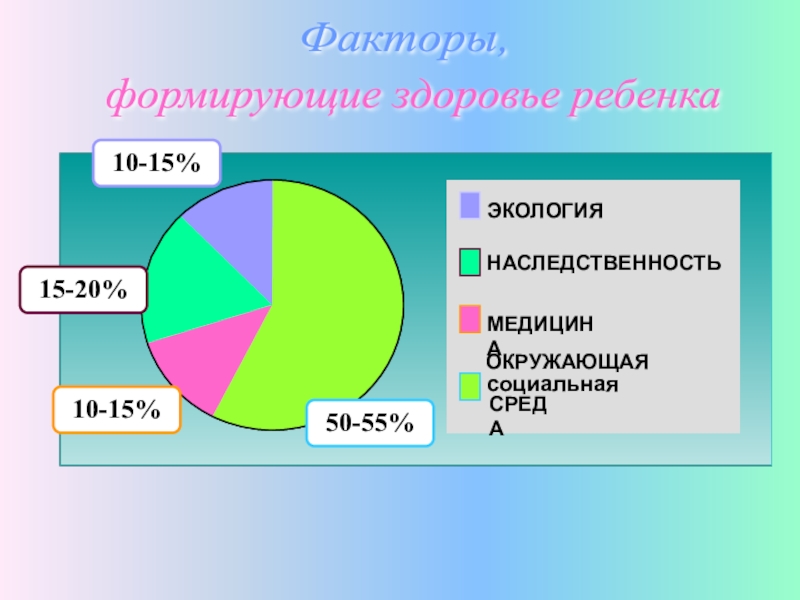 Факторы,
формирующие здоровье ребенка

10-15%

15-20%

10-15%

50-55%

ЭКОЛОГИЯ

НАСЛЕДСТВЕННОСТЬ

МЕДИЦИНА

ОКРУЖАЮЩАЯ социальная СРЕДА